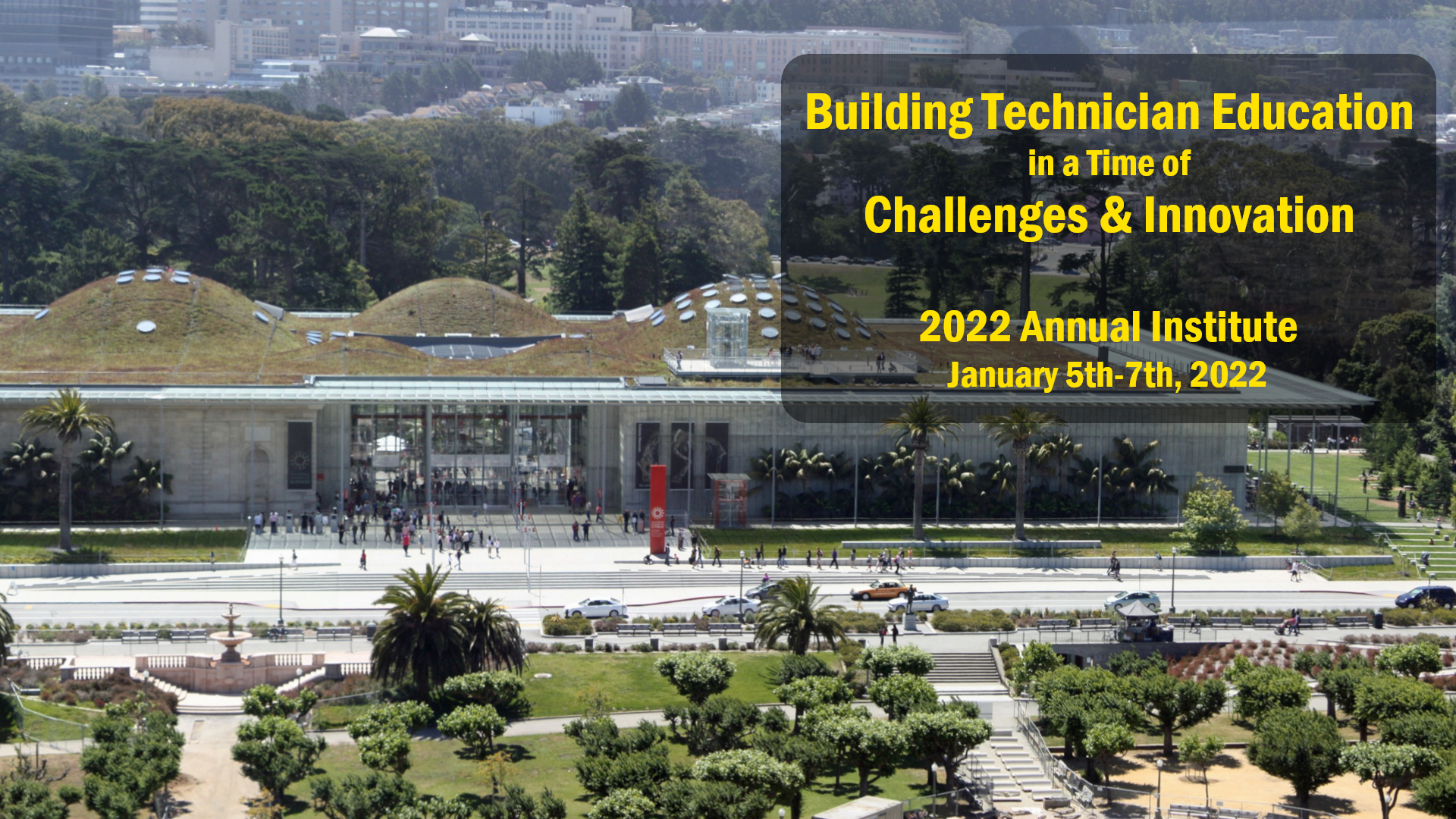 Building Technician Education
in a Time of
Challenges & Innovation

2022 Annual Institute
January 5th-7th, 2022